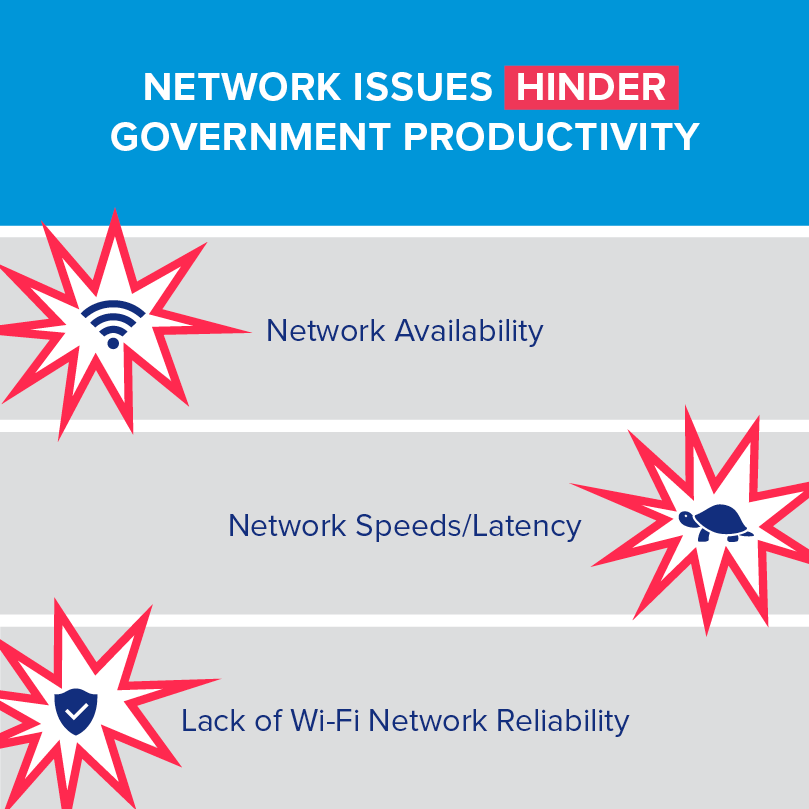 NETWORK ISSUES HINDER GOVERNMENT PRODUCTIVITY

Network Availability

Network Speeds/Latency

Lack of Wi-Fi Network Reliability